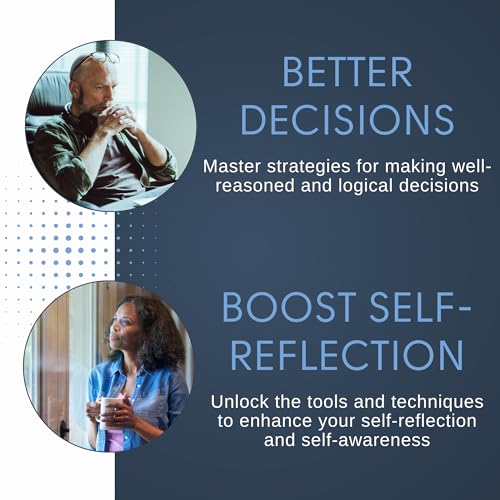 BETTER DECISIONS

Master strategies for making well-reasoned and logical decisions

BOOST SELF-REFLECTION

Unlock the tools and techniques to enhance your self-reflection and self-awareness